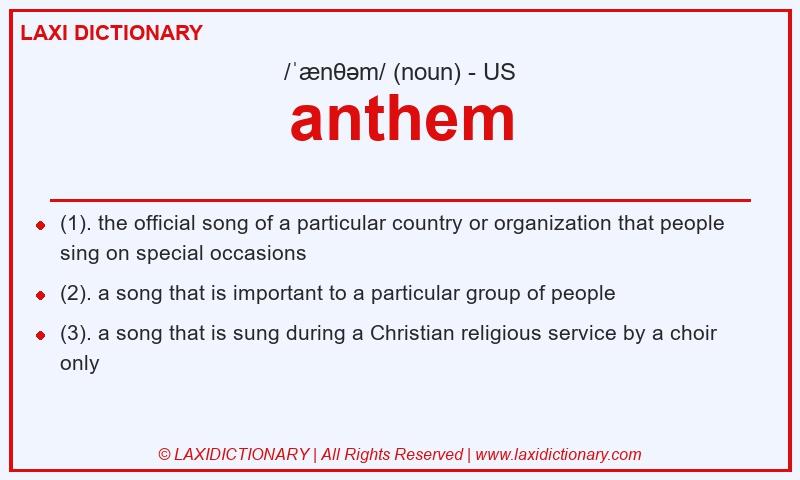 LAXI DICTIONARY

/ˈænθəm/ (noun) - US

anthem

- (1). the official song of a particular country or organization that people sing on special occasions
- (2). a song that is important to a particular group of people
- (3). a song that is sung during a Christian religious service by a choir only

© LAXIDICTIONARY | All Rights Reserved | www.laxidictionary.com